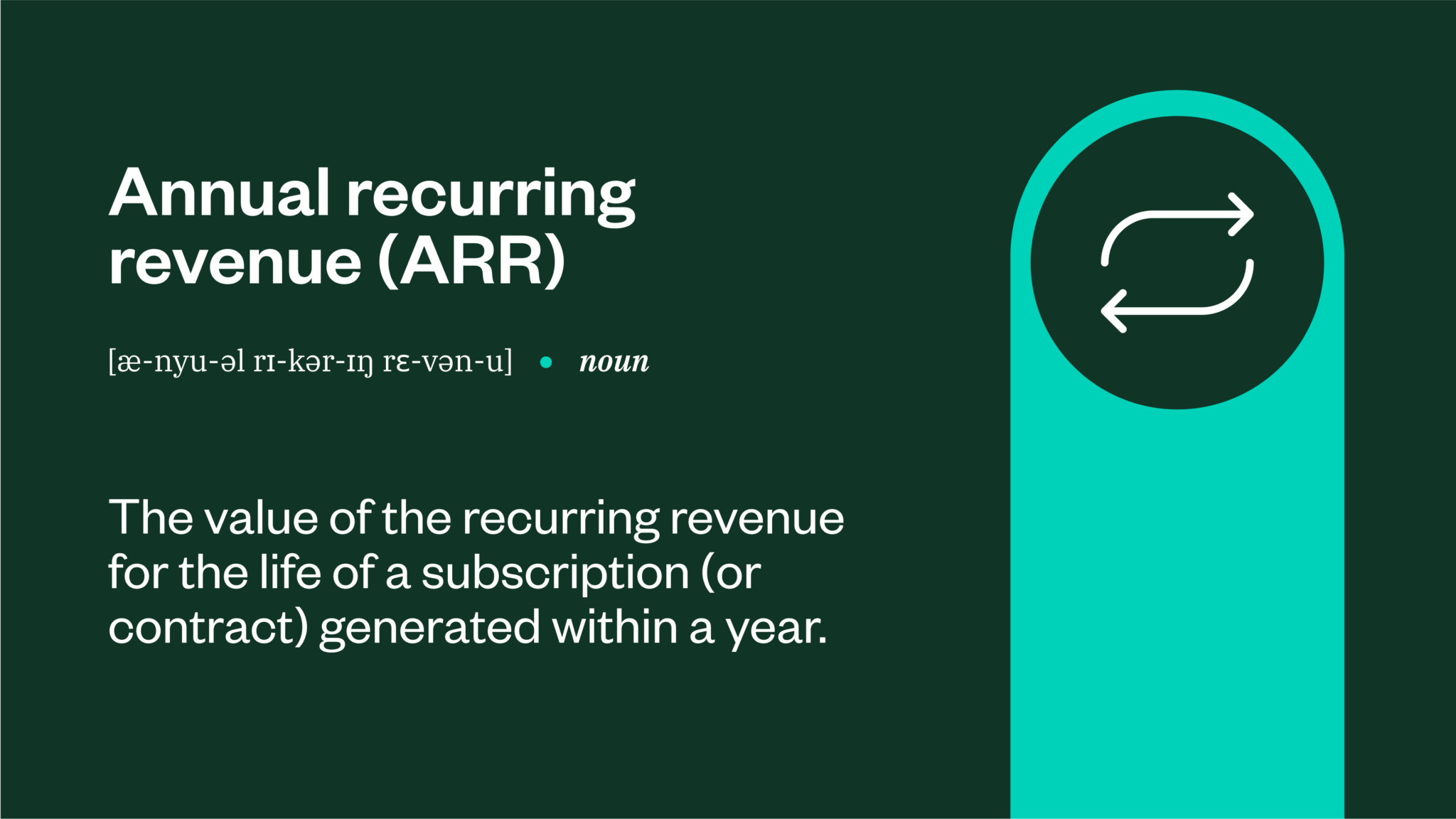 Annual recurring revenue (ARR)

[æ-nyu-əl rɪ-kər-ɪŋ rɛ-vən-u] • noun

The value of the recurring revenue for the life of a subscription (or contract) generated within a year.